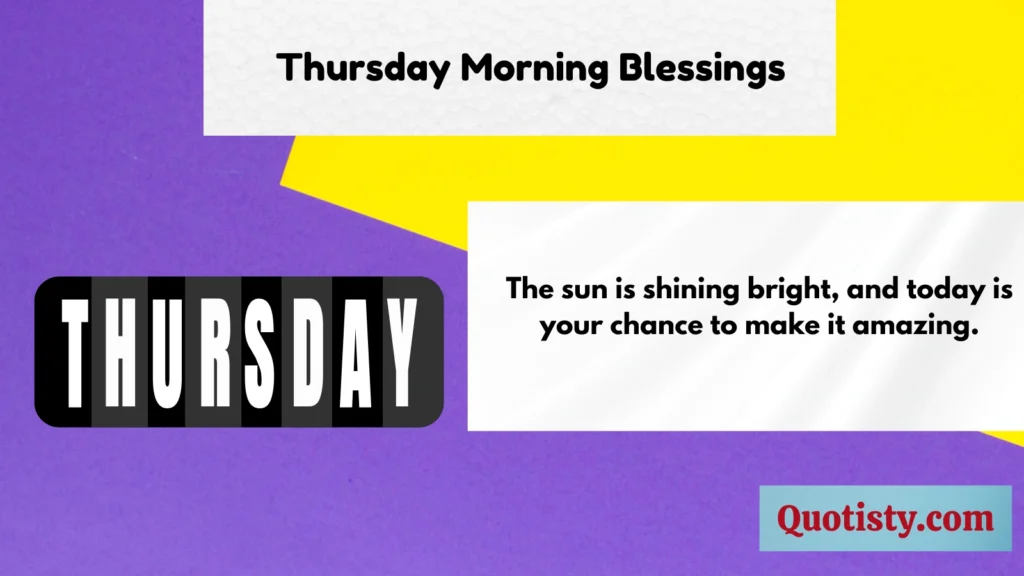 Thursday Morning Blessings

THURSDAY

The sun is shining bright, and today is your chance to make it amazing.

Quotisty.com